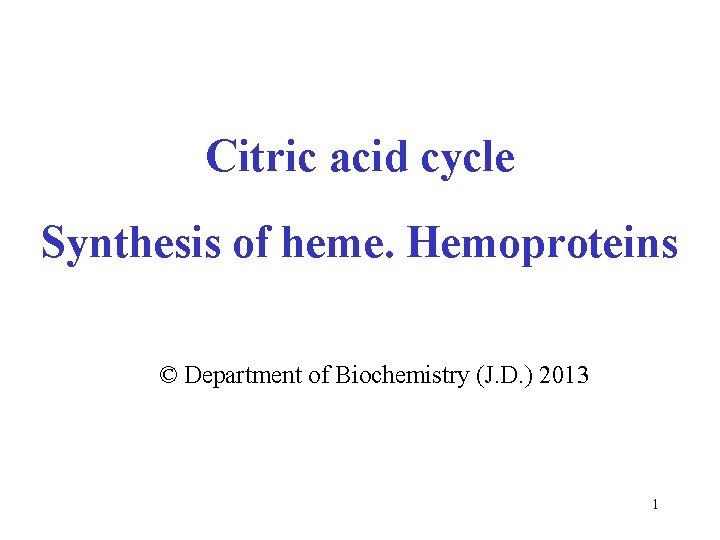 Citric acid cycle

Synthesis of heme. Hemoproteins

© Department of Biochemistry (J.D.) 2013

1